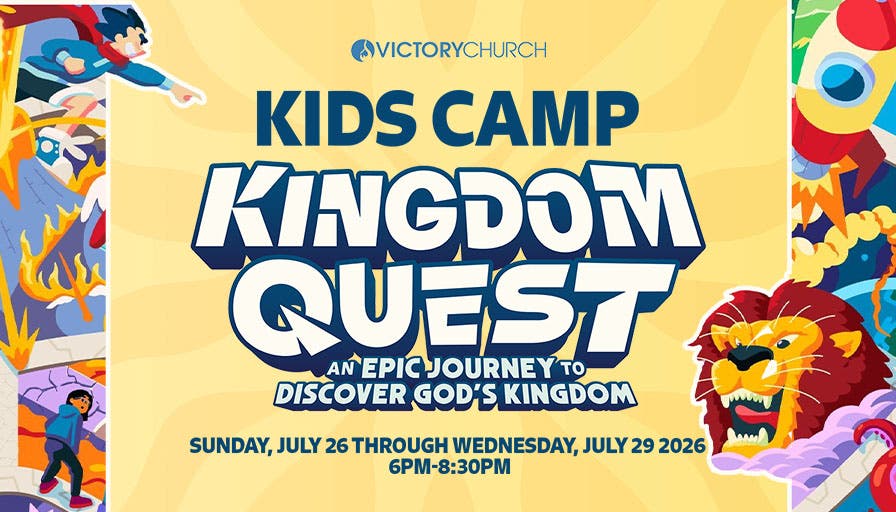 VICTORYCHURCH

KIDS CAMP

KINGDOM QUEST

AN EPIC JOURNEY TO DISCOVER GOD'S KINGDOM

SUNDAY, JULY 26 THROUGH WEDNESDAY, JULY 29 2026
6PM-8:30PM